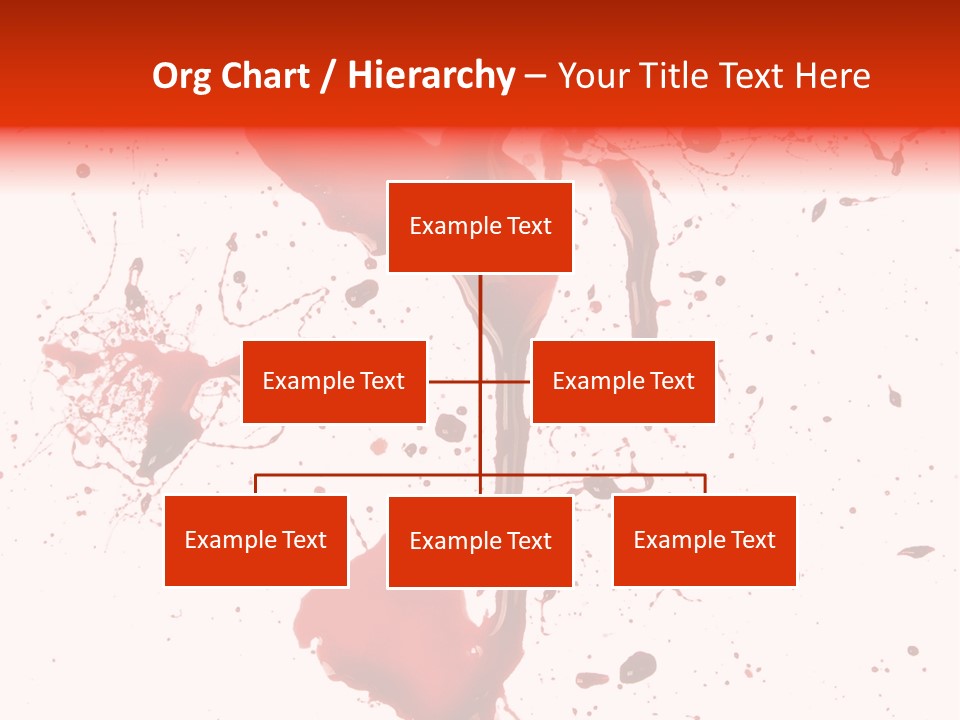 Org Chart / Hierarchy – Your Title Text Here

Example Text

Example Text

Example Text

Example Text

Example Text

Example Text